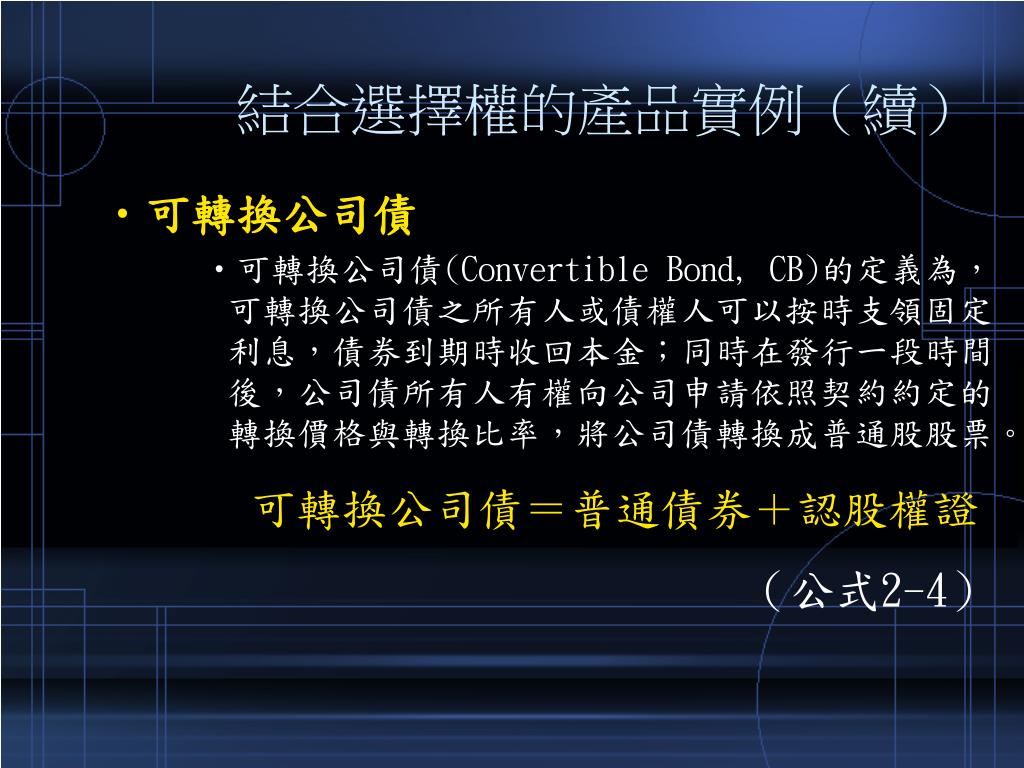 結合選擇權的產品實例（續）

• 可轉換公司債

• 可轉換公司債(Convertible Bond, CB)的定義為，可轉換公司債之所有人或債權人可以按時支領固定利息，債券到期時收回本金；同時在發行一段時間後，公司債所有人有權向公司申請依照契約約定的轉換價格與轉換比率，將公司債轉換成普通股股票。

可轉換公司債＝普通債券＋認股權證

（公式2-4）